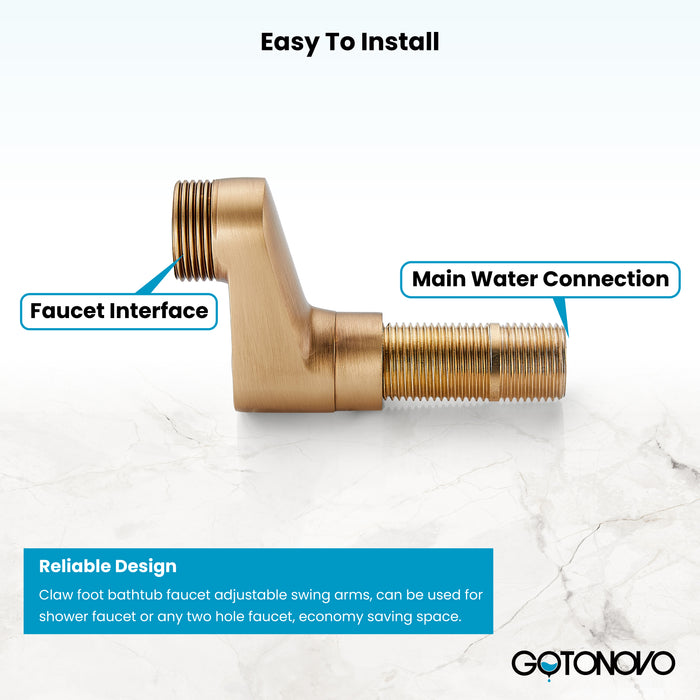 Easy To Install

Faucet Interface

Main Water Connection

Reliable Design

Claw foot bathtub faucet adjustable swing arms, can be used for shower faucet or any two hole faucet, economy saving space.

GOTONOVO